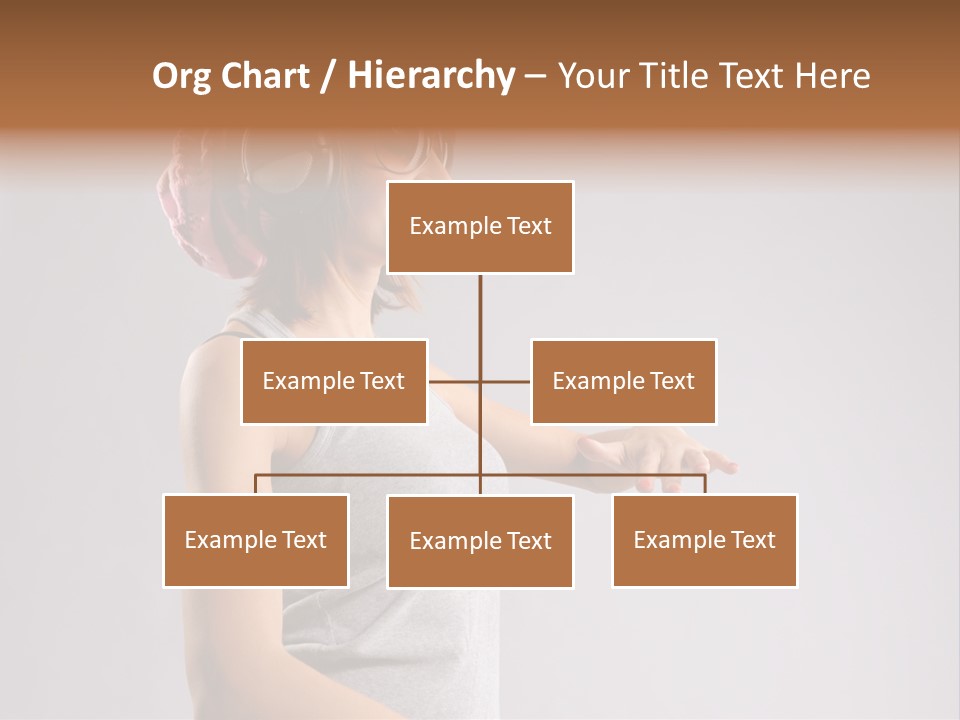 Org Chart / Hierarchy – Your Title Text Here

Example Text

Example Text

Example Text

Example Text

Example Text

Example Text